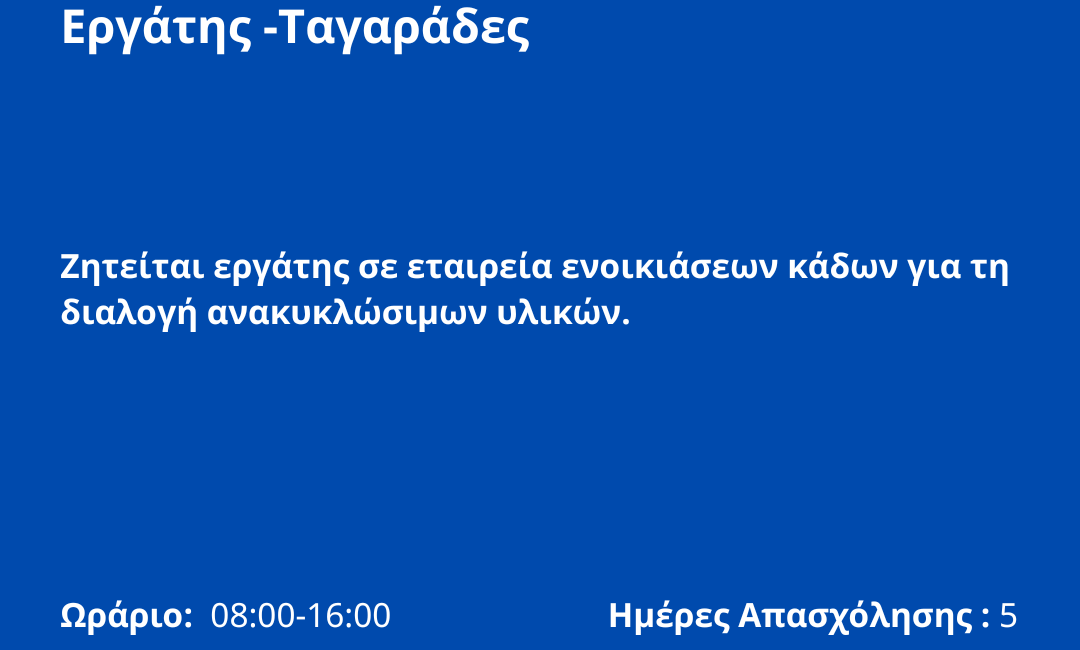 Εργάτης -Ταγαράδες

Ζητείται εργάτης σε εταιρεία ενοικιάσεων κάδων για τη διαλογή ανακυκλώσιμων υλικών.

Ωράριο: 08:00-16:00

Ημέρες Απασχόλησης : 5